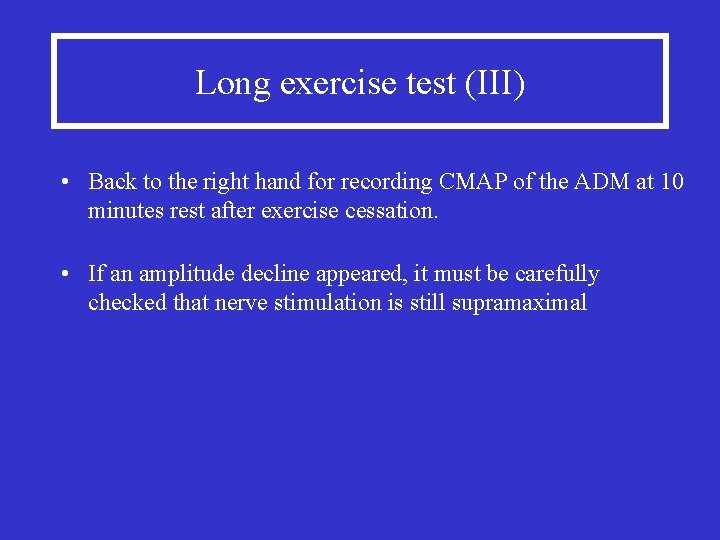 Long exercise test (III)

• Back to the right hand for recording CMAP of the ADM at 10 minutes rest after exercise cessation.

• If an amplitude decline appeared, it must be carefully checked that nerve stimulation is still supramaximal